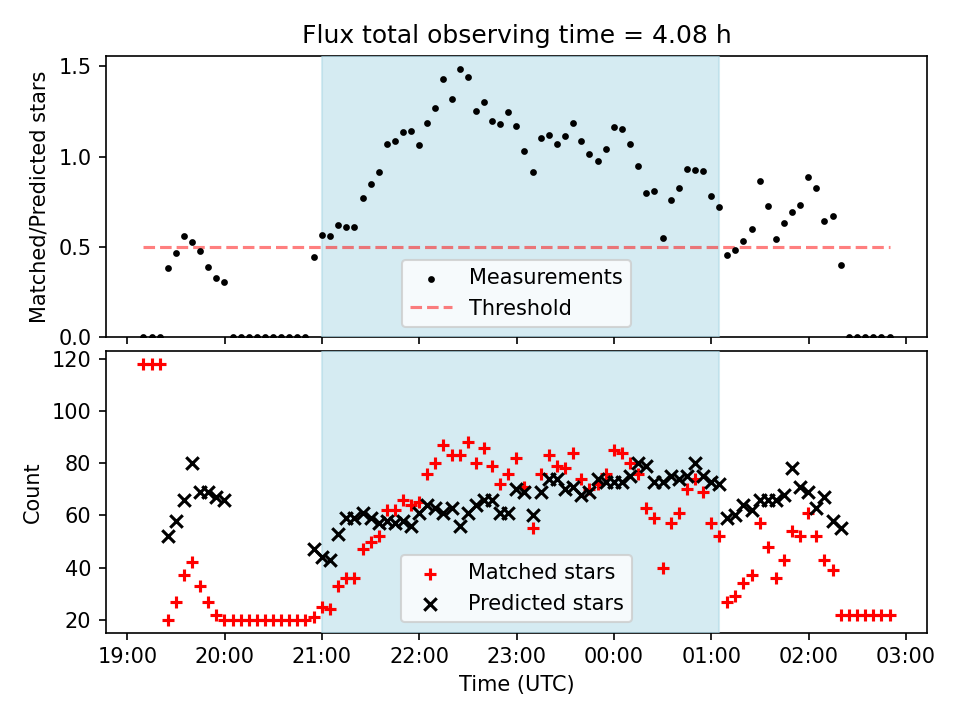 Flux total observing time = 4.08 h

Matched/Predicted stars

1.5
1.0
0.5
0.0

Measurements
Threshold

Count

120
100
80
60
40
20

Matched stars
Predicted stars

19:00 20:00 21:00 22:00 23:00 00:00 01:00 02:00 03:00

Time (UTC)